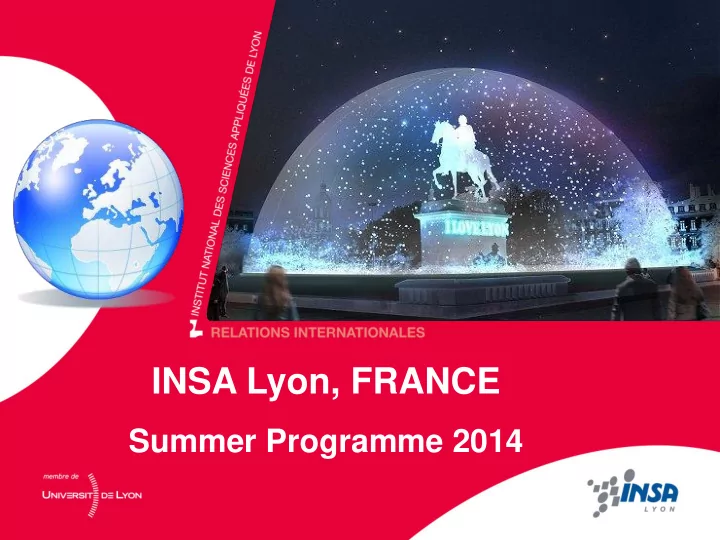 INSTITUT NATIONAL DES SCIENCES APPLIQUÉES DE LYON

I LOVE LYON

RELATIONS INTERNATIONALES

INSA Lyon, FRANCE

Summer Programme 2014

membre de
UNIVERSITÉ DE LYON

INSA
LYON